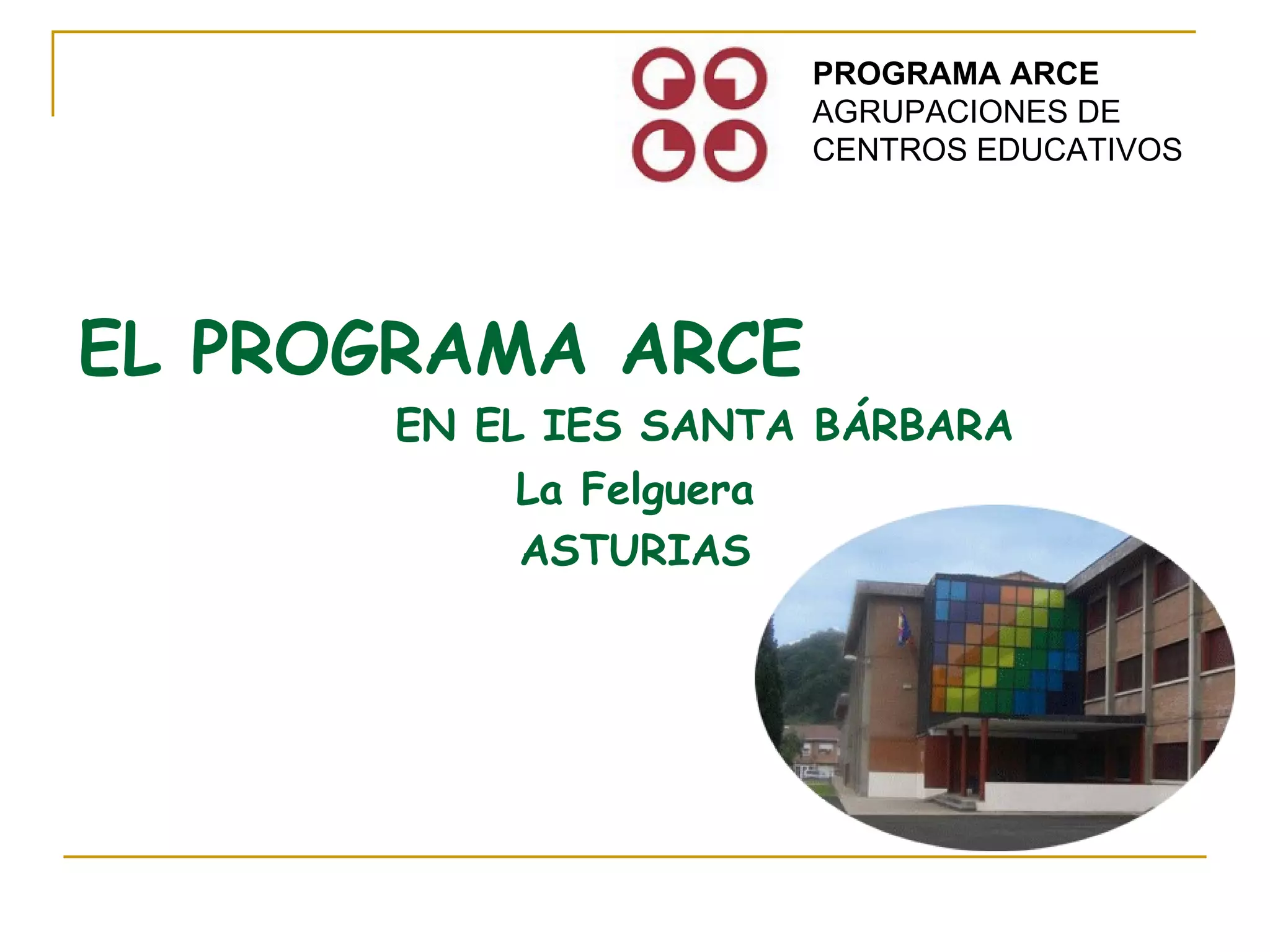 PROGRAMA ARCE
AGRUPACIONES DE CENTROS EDUCATIVOS

EL PROGRAMA ARCE

EN EL IES SANTA BÁRBARA

La Felguera

ASTURIAS